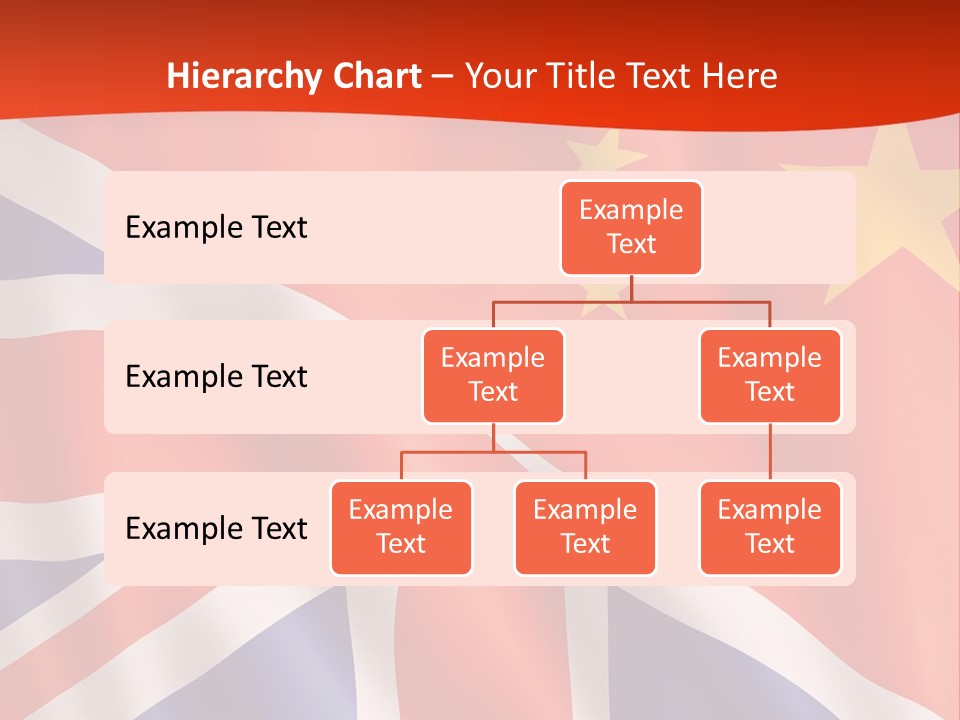 Hierarchy Chart – Your Title Text Here

Example Text

Example Text

Example Text

Example Text

Example Text

Example Text

Example Text

Example Text

Example Text